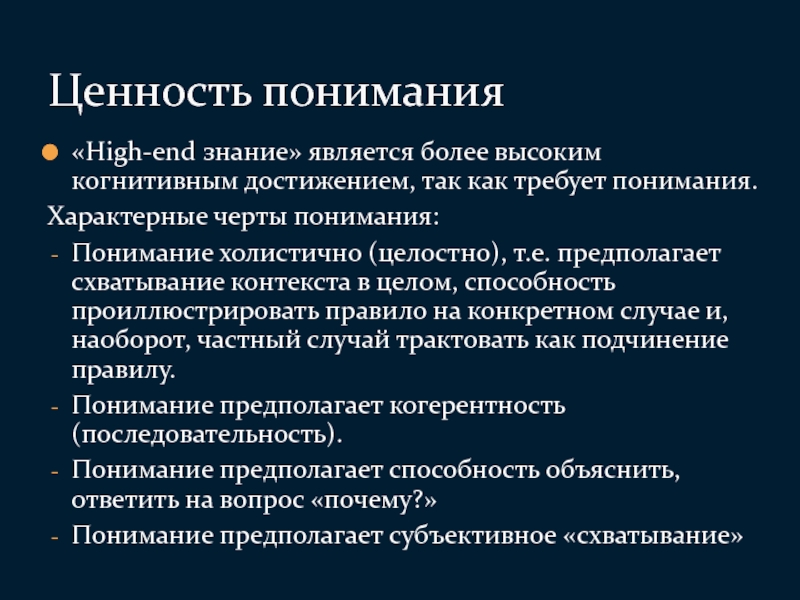 Ценность понимания

«High-end знание» является более высоким когнитивным достижением, так как требует понимания.

Характерные черты понимания:

- Понимание холистично (целостно), т.е. предполагает схватывание контекста в целом, способность проиллюстрировать правило на конкретном случае и, наоборот, частный случай трактовать как подчинение правилу.
- Понимание предполагает когерентность (последовательность).
- Понимание предполагает способность объяснить, ответить на вопрос «почему?»
- Понимание предполагает субъективное «схватывание»